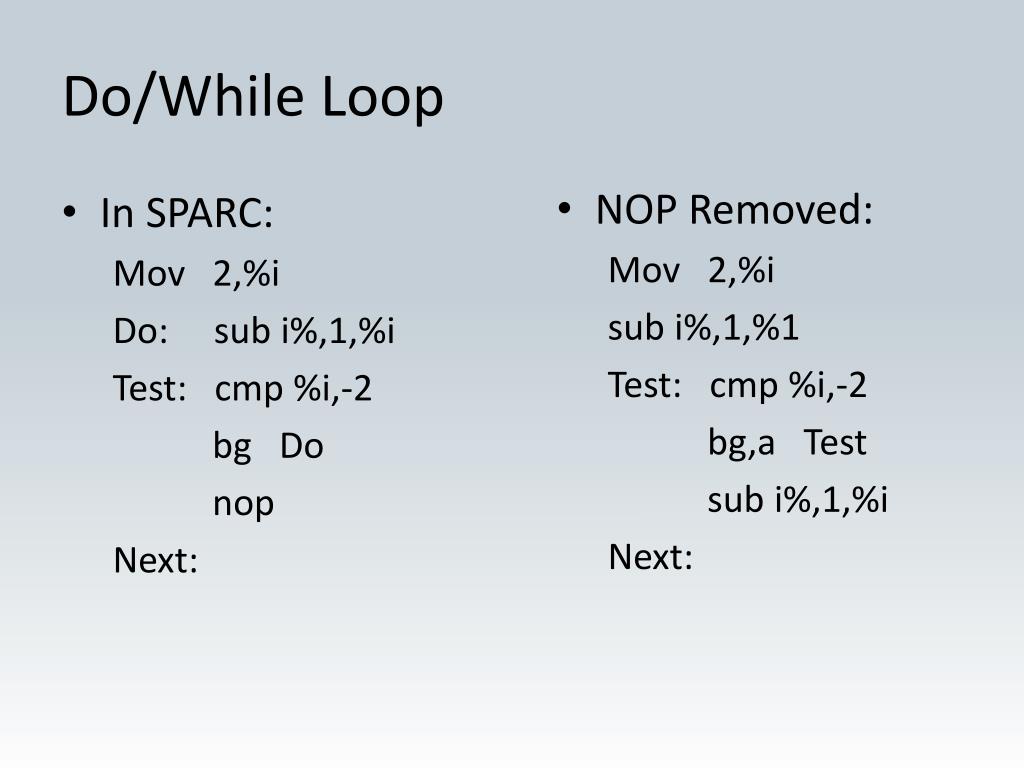 Do/While Loop

• In SPARC:

Mov 2,%i

Do: sub i%,1,%i

Test: cmp %i,-2

bg Do

nop

Next:

• NOP Removed:

Mov 2,%i

sub i%,1,%1

Test: cmp %i,-2

bg,a Test

sub i%,1,%i

Next: